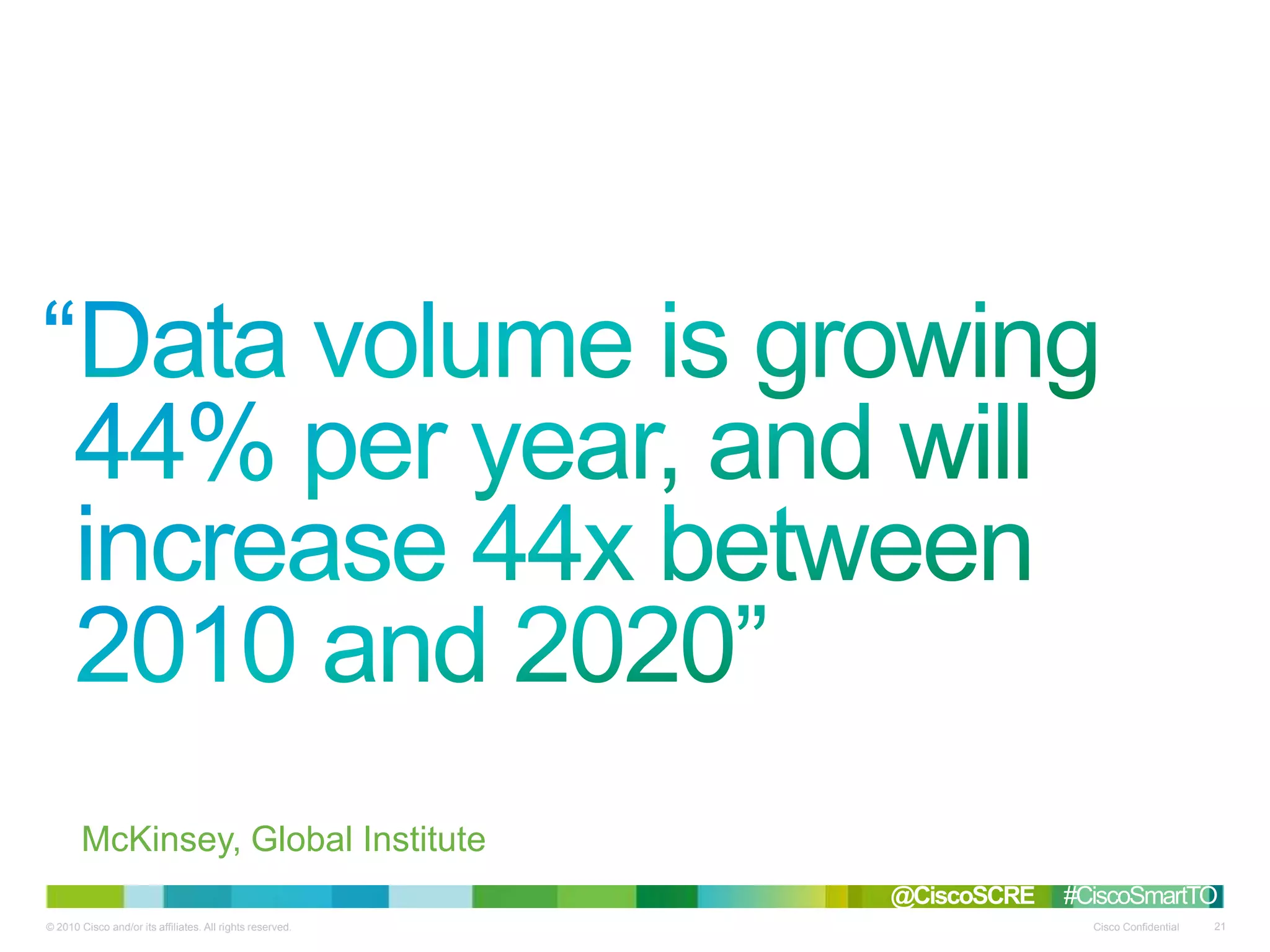 “Data volume is growing 44% per year, and will increase 44x between 2010 and 2020”

McKinsey, Global Institute

@CiscoSCRE #CiscoSmartTO

© 2010 Cisco and/or its affiliates. All rights reserved.

Cisco Confidential 21